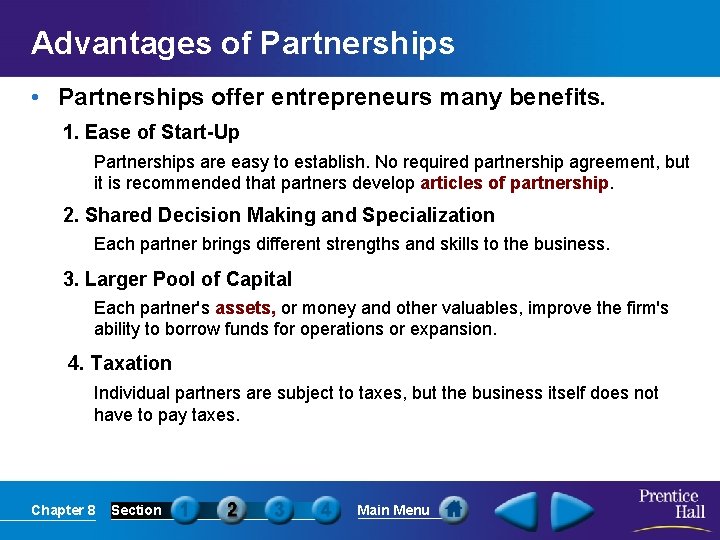 Advantages of Partnerships

• Partnerships offer entrepreneurs many benefits.

1. Ease of Start-Up

Partnerships are easy to establish. No required partnership agreement, but it is recommended that partners develop articles of partnership.

2. Shared Decision Making and Specialization

Each partner brings different strengths and skills to the business.

3. Larger Pool of Capital

Each partner's assets, or money and other valuables, improve the firm's ability to borrow funds for operations or expansion.

4. Taxation

Individual partners are subject to taxes, but the business itself does not have to pay taxes.

Chapter 8 Section 1 2 3 4 Main Menu

Prentice Hall